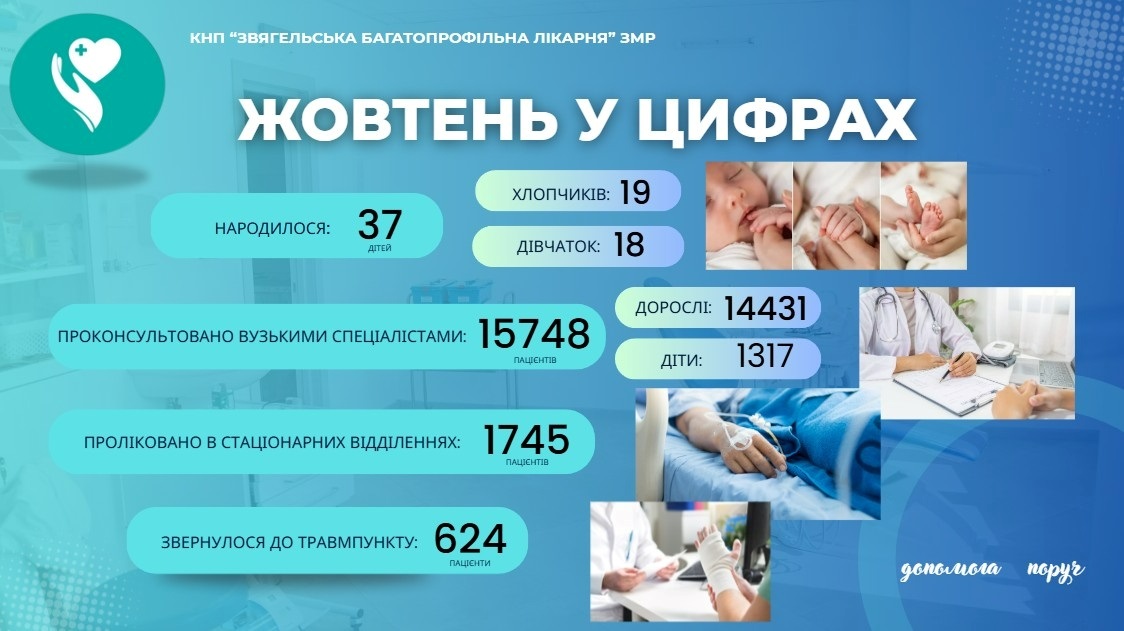 КНП "ЗВЯГЕЛЬСЬКА БАГАТОПРОФІЛЬНА ЛІКАРНЯ" ЗМР

ЖОВТЕНЬ У ЦИФРАХ

НАРОДИЛОСЯ: 37 ДІТЕЙ

ХЛОПЧИКІВ: 19

ДІВЧАТОК: 18

ПРОКОНСУЛЬТОВАНО ВУЗЬКИМИ СПЕЦІАЛІСТАМИ: 15748 ПАЦІЄНТІВ

ДОРОСЛІ: 14431

ДІТИ: 1317

ПРОЛІКОВАНО В СТАЦІОНАРНИХ ВІДДІЛЕННЯХ: 1745 ПАЦІЄНТІВ

ЗВЕРНУЛОСЯ ДО ТРАВМПУНКТУ: 624 ПАЦІЄНТИ

допомога поруч